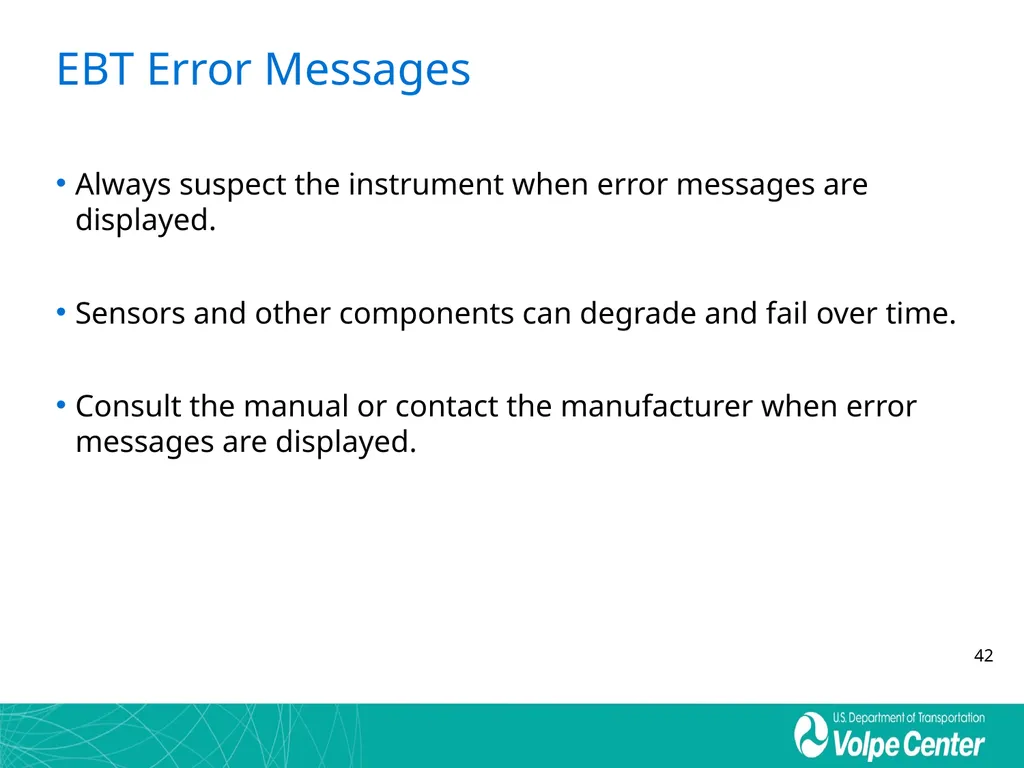 EBT Error Messages

• Always suspect the instrument when error messages are displayed.

• Sensors and other components can degrade and fail over time.

• Consult the manual or contact the manufacturer when error messages are displayed.

42

U.S. Department of Transportation
Volpe Center